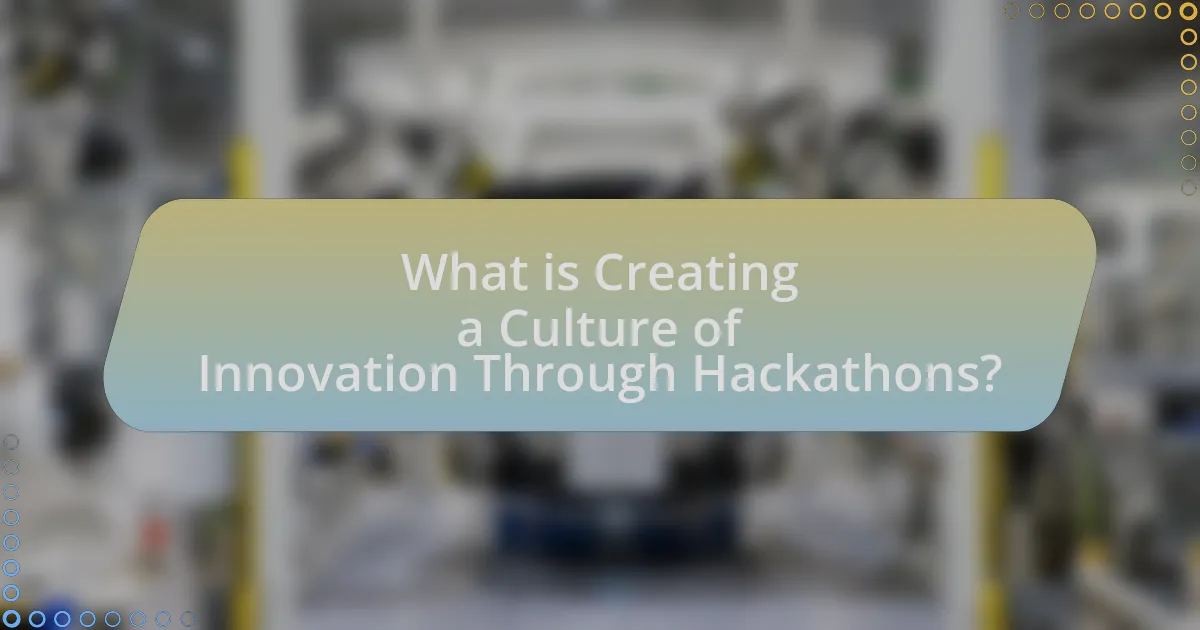 What is Creating a Culture of Innovation Through Hackathons?